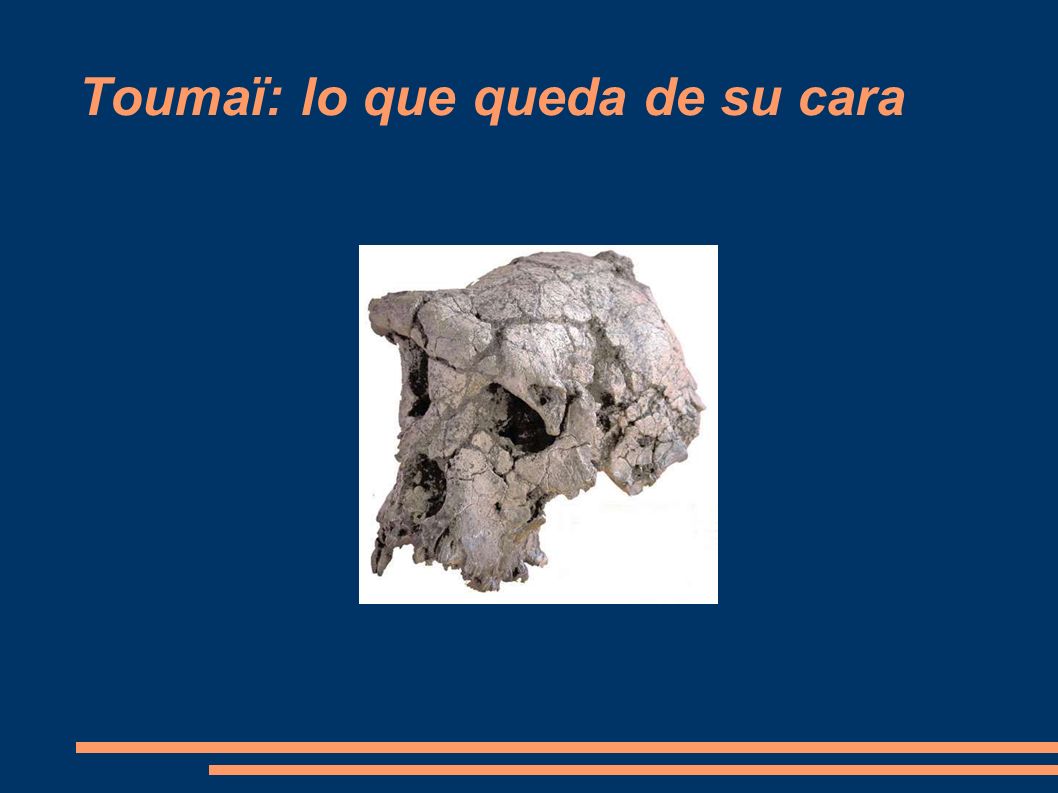 Toumaï: lo que queda de su cara